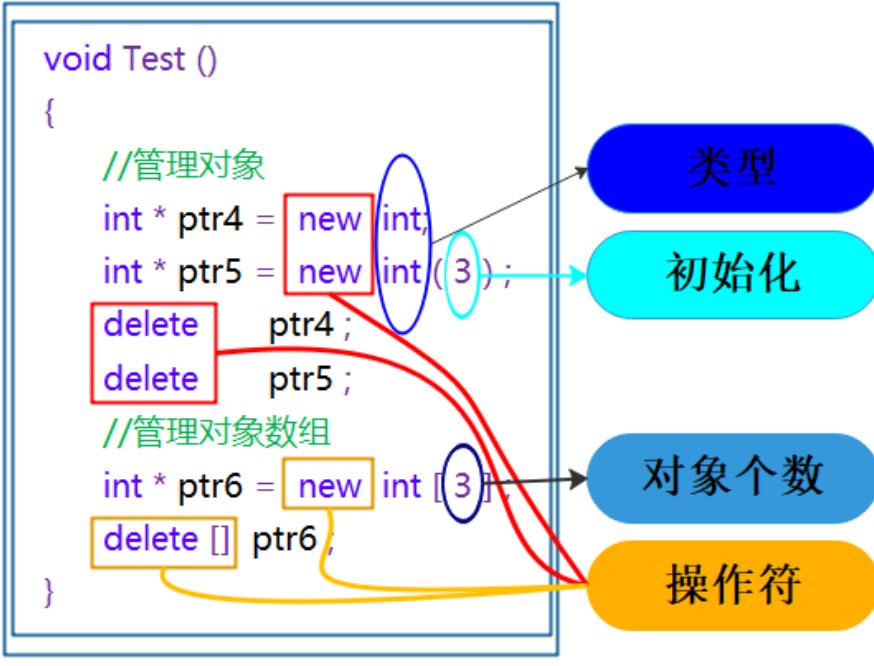 void Test ()
{
//管理对象
int * ptr4 = new int;
int * ptr5 = new int ( 3 ) ;
delete ptr4 ;
delete ptr5 ;
//管理对象数组
int * ptr6 = new int [ 3 ] ;
delete [] ptr6 ;
}

类型

初始化

对象个数

操作符